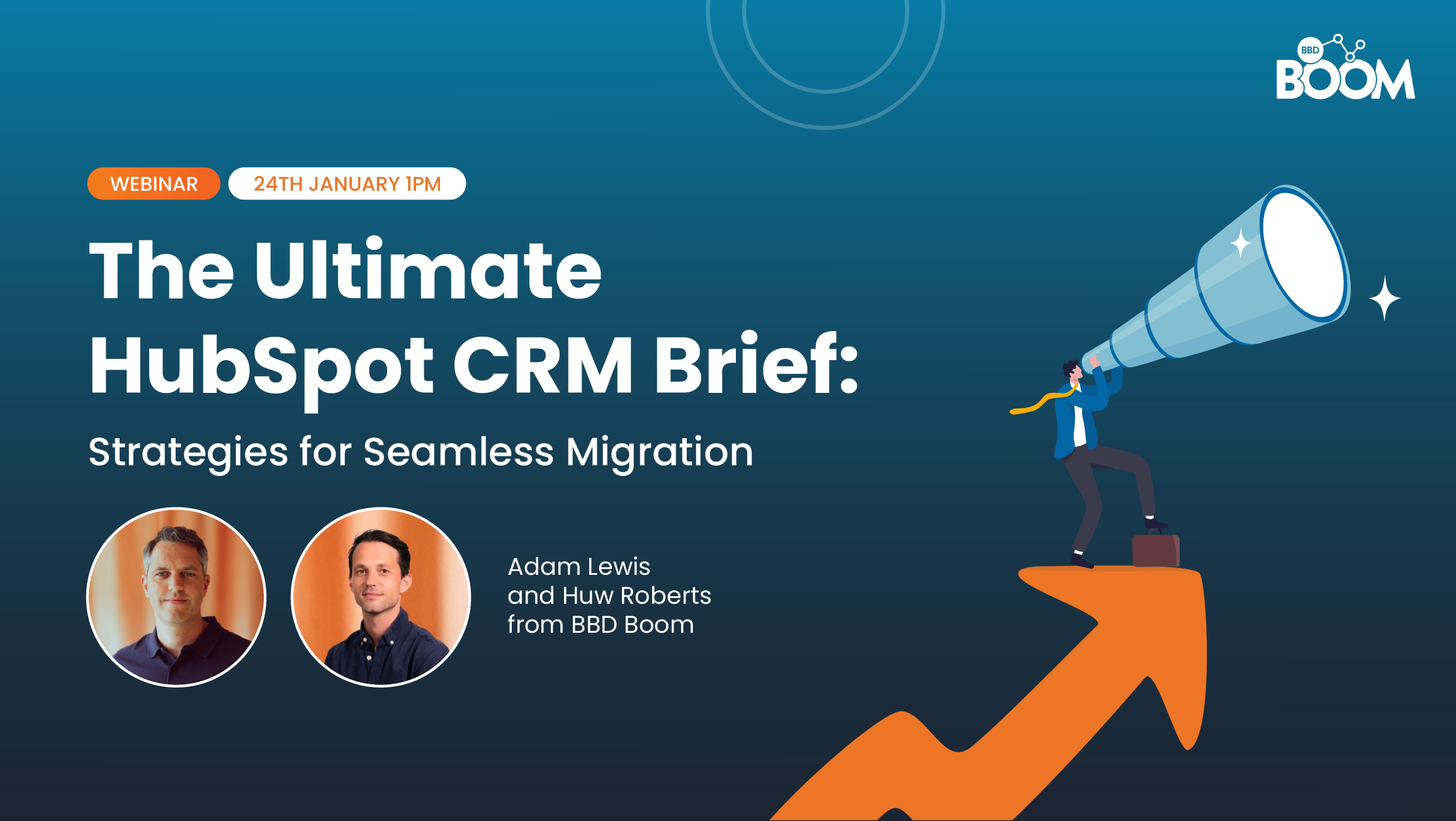 BBD BOOM

WEBINAR 24TH JANUARY 1PM

The Ultimate HubSpot CRM Brief:

Strategies for Seamless Migration

Adam Lewis and Huw Roberts from BBD Boom